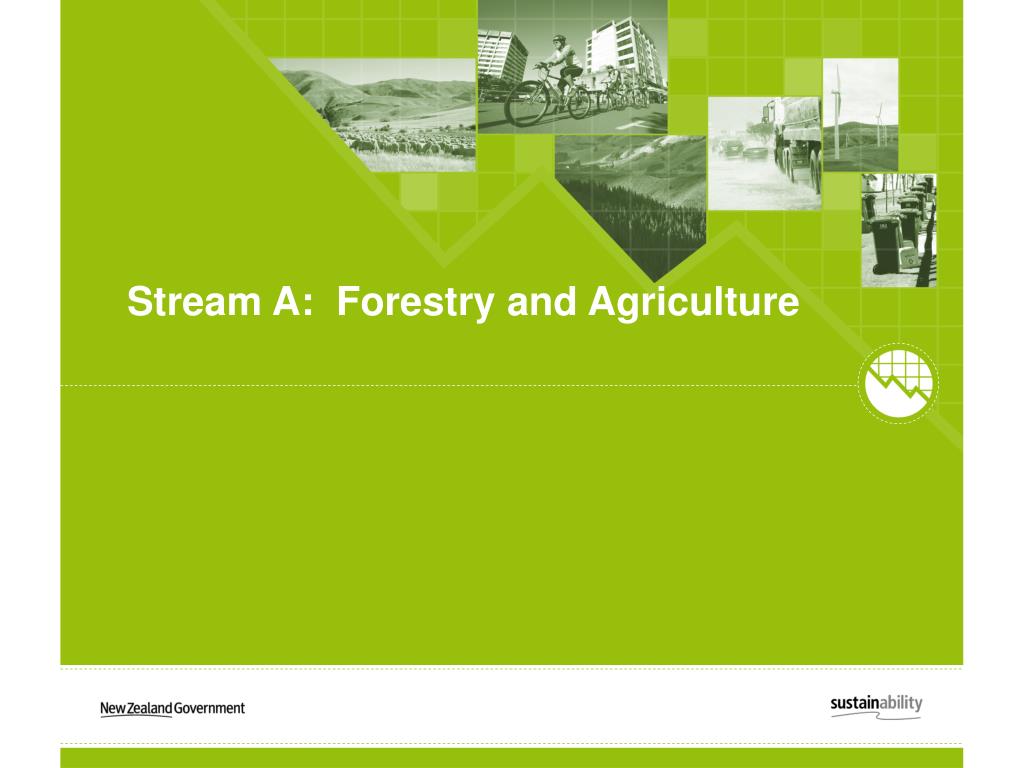 Stream A: Forestry and Agriculture

New Zealand Government

sustainability